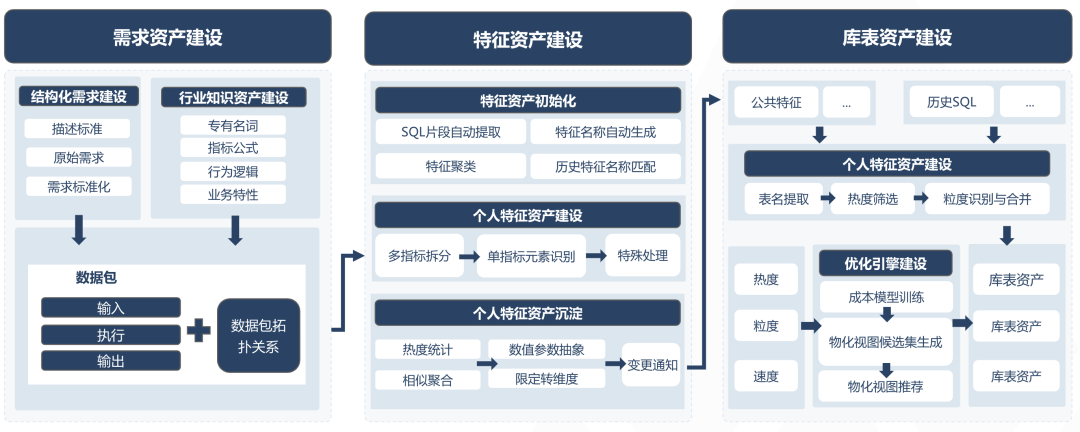 需求资产建设

结构化需求建设
描述标准
原始需求
需求标准化

行业知识资产建设
专有名词
指标公式
行为逻辑
业务特性

数据包
输入
执行
输出
数据包拓扑关系

特征资产建设

特征资产初始化
SQL片段自动提取
特征名称自动生成
特征聚类
历史特征名称匹配

个人特征资产建设
多指标拆分
单指标元素识别
特殊处理

个人特征资产沉淀
热度统计
相似聚合
数值参数抽象
限定转维度
变更通知

库表资产建设

公共特征
...
历史SQL
...

个人特征资产建设
表名提取
热度筛选
粒度识别与合并

热度
粒度
速度

优化引擎建设
成本模型训练
物化视图候选集生成
物化视图推荐

库表资产
库表资产
库表资产